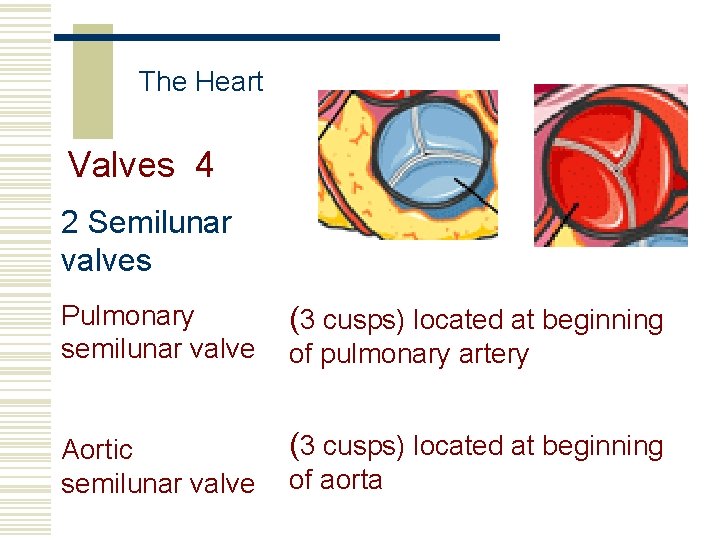 The Heart

Valves 4

2 Semilunar valves

Pulmonary semilunar valve

(3 cusps) located at beginning of pulmonary artery

Aortic semilunar valve

(3 cusps) located at beginning of aorta